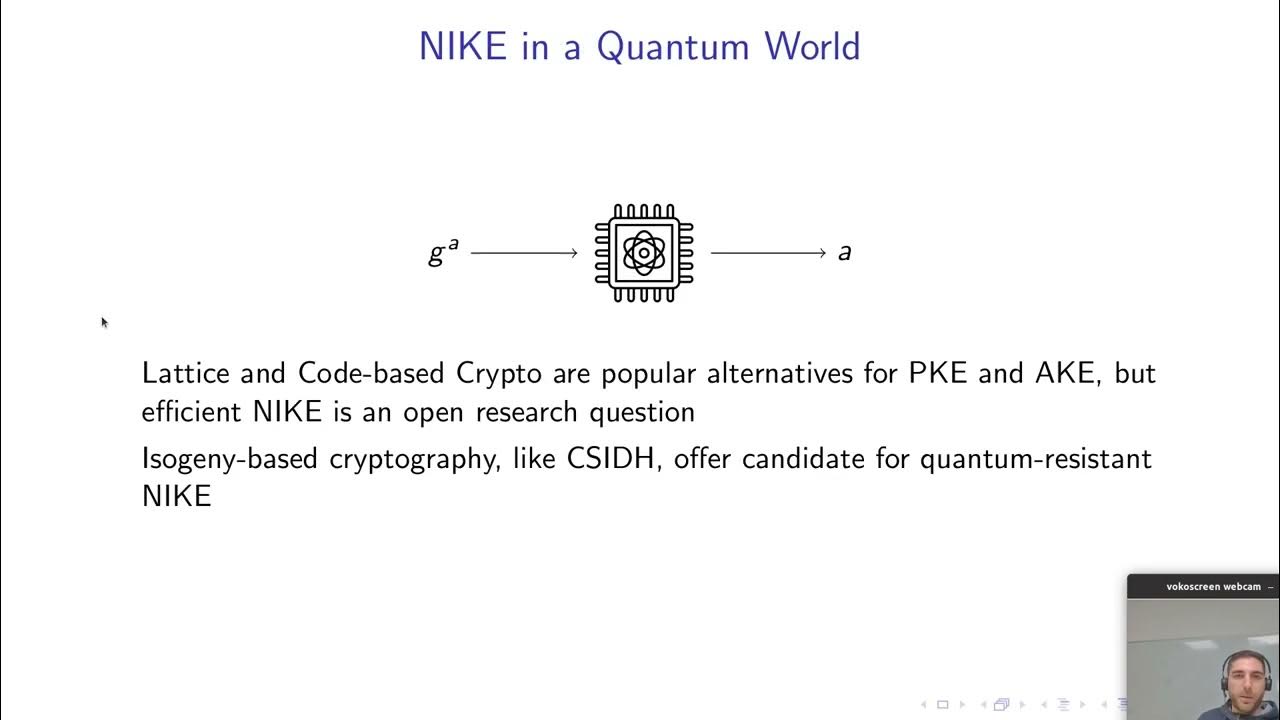 NIKE in a Quantum World

$g^a \longrightarrow$ $\longrightarrow a$

Lattice and Code-based Crypto are popular alternatives for PKE and AKE, but efficient NIKE is an open research question

Isogeny-based cryptography, like CSIDH, offer candidate for quantum-resistant NIKE

vokoscreen webcam